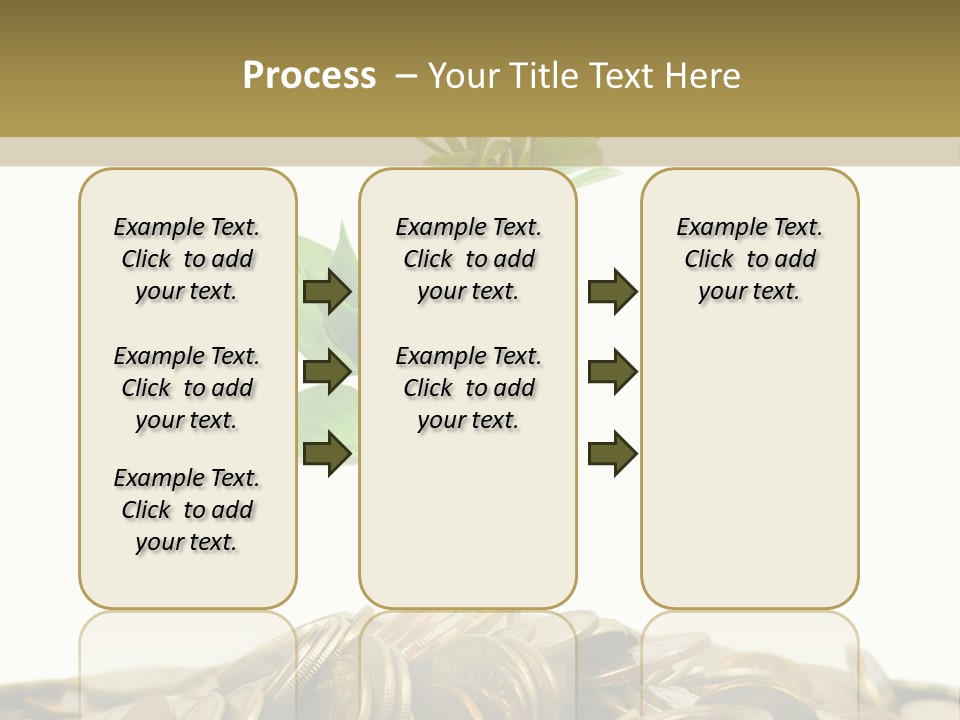 Process – Your Title Text Here

Example Text. Click to add your text.

Example Text. Click to add your text.

Example Text. Click to add your text.

Example Text. Click to add your text.

Example Text. Click to add your text.

Example Text. Click to add your text.